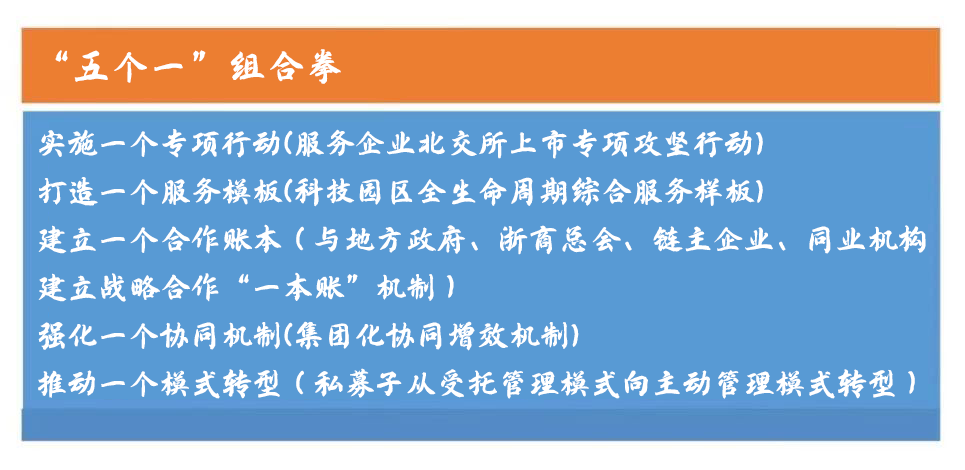 “五个一”组合拳

实施一个专项行动(服务企业北交所上市专项攻坚行动)
打造一个服务模板(科技园区全生命周期综合服务样板)
建立一个合作账本（与地方政府、浙商总会、链主企业、同业机构建立战略合作“一本账”机制）
强化一个协同机制(集团化协同增效机制)
推动一个模式转型（私募子从受托管理模式向主动管理模式转型）